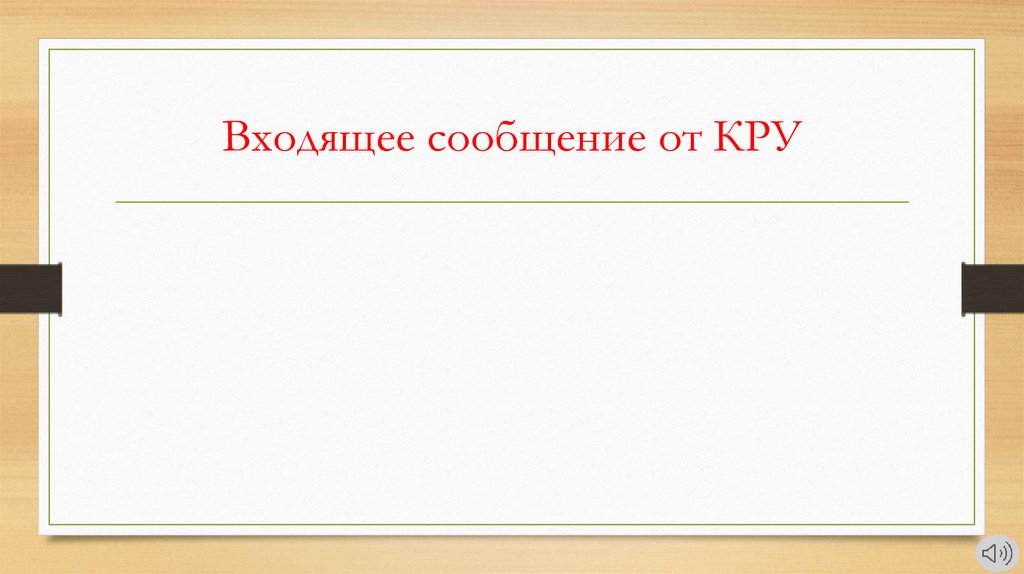 Входящее сообщение от КРУ